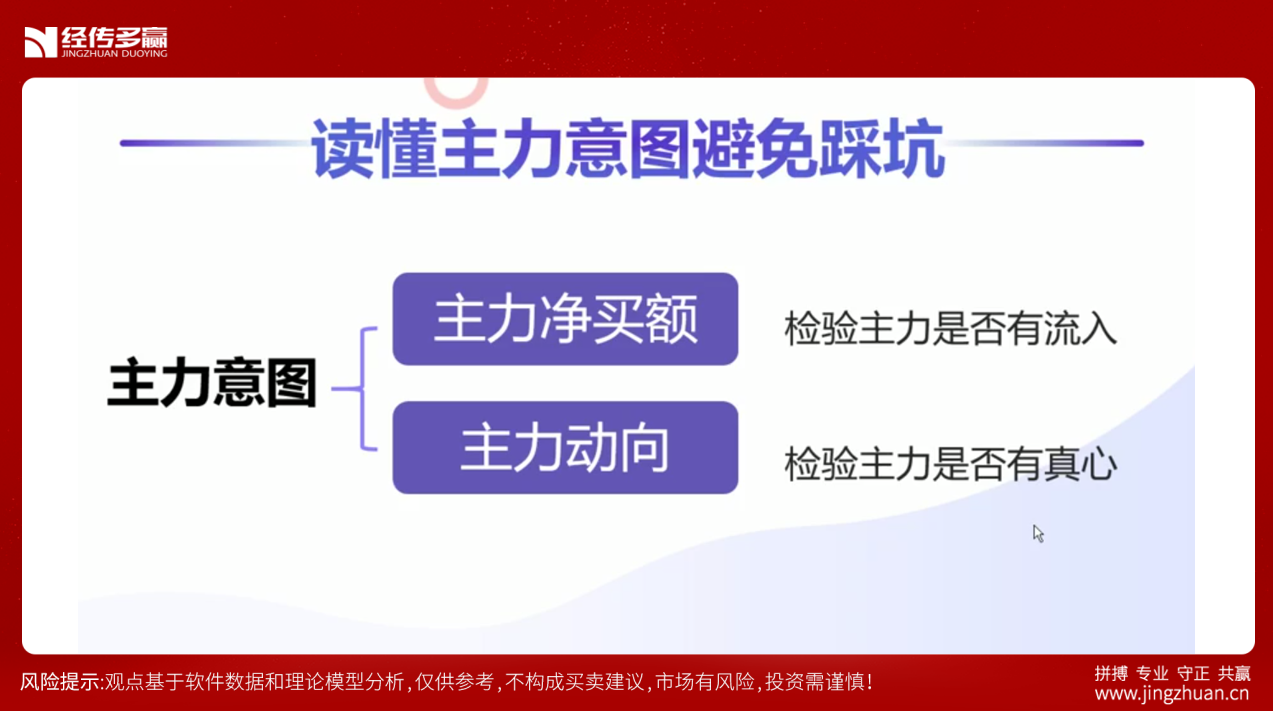 经传多赢
JINGZHUAN DUOYING

读懂主力意图避免踩坑

主力意图

主力净买额

检验主力是否有流入

主力动向

检验主力是否有真心

风险提示:观点基于软件数据和理论模型分析,仅供参考,不构成买卖建议,市场有风险,投资需谨慎!

拼搏 专业 守正 共赢
www.jingzhuan.cn